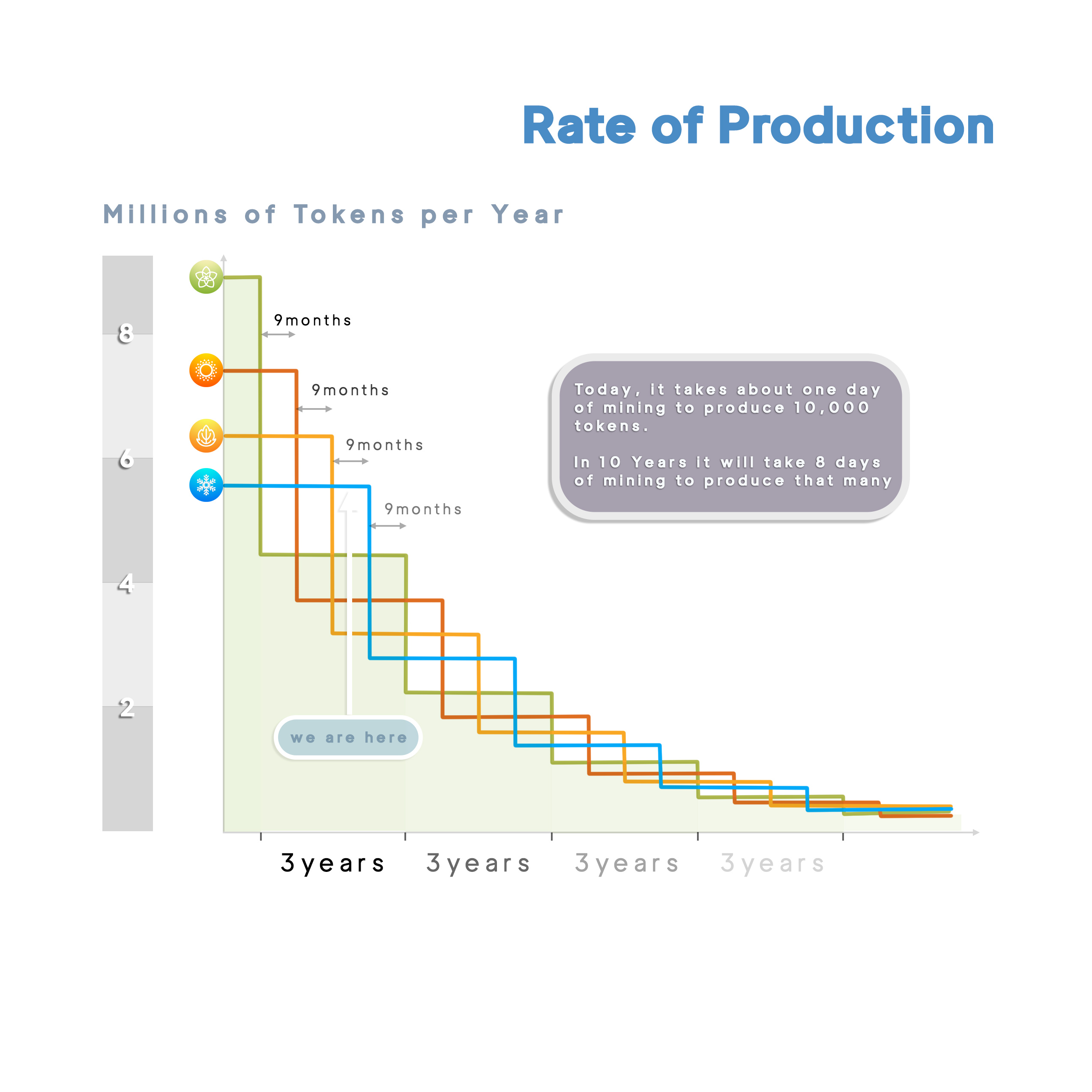 Rate of Production

Millions of Tokens per Year

8
6
4
2

9months
9months
9months
9months

Today, it takes about one day of mining to produce 10,000 tokens.

In 10 Years it will take 8 days of mining to produce that many

we are here

3years 3years 3years 3years